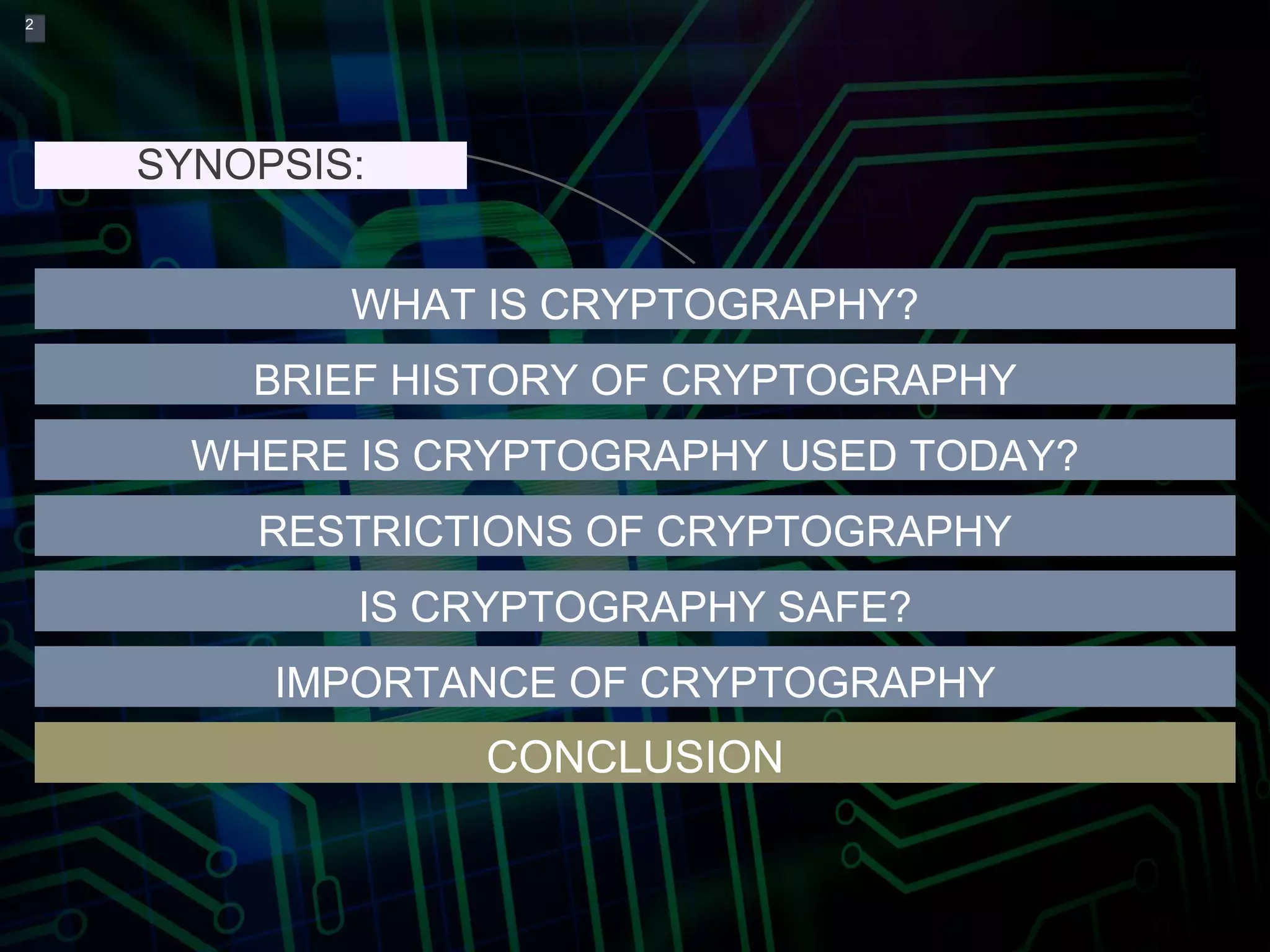 2

SYNOPSIS:

WHAT IS CRYPTOGRAPHY?

BRIEF HISTORY OF CRYPTOGRAPHY

WHERE IS CRYPTOGRAPHY USED TODAY?

RESTRICTIONS OF CRYPTOGRAPHY

IS CRYPTOGRAPHY SAFE?

IMPORTANCE OF CRYPTOGRAPHY

CONCLUSION